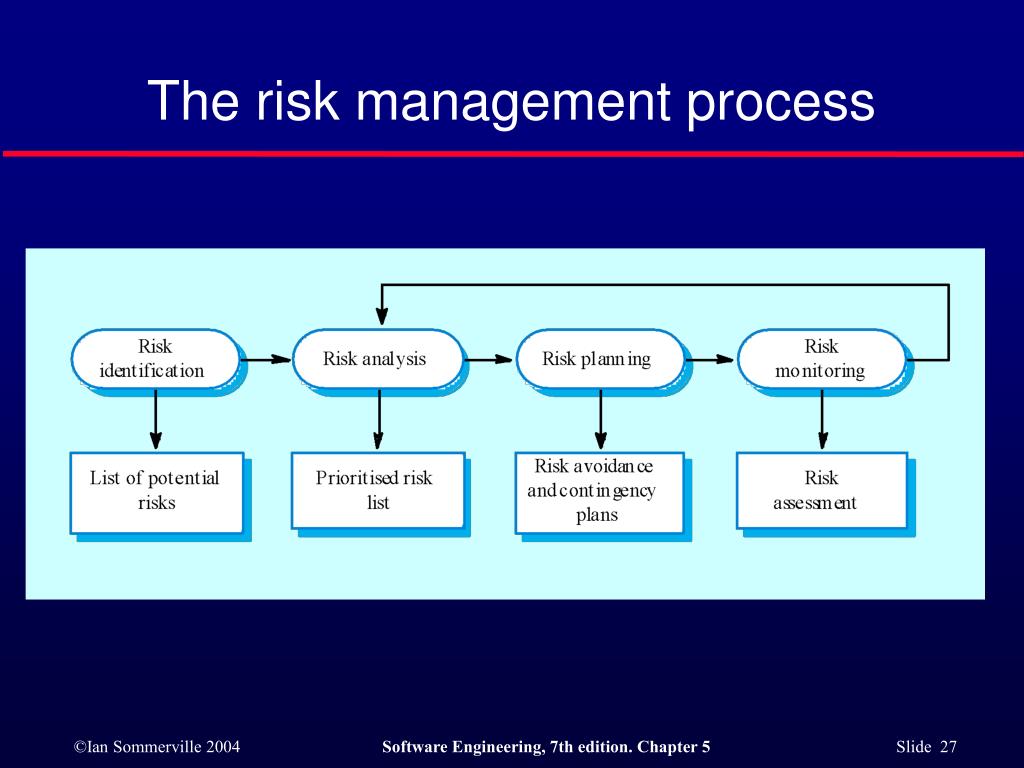 The risk management process

Risk identification

Risk analysis

Risk planning

Risk monitoring

List of potential risks

Prioritised risk list

Risk avoidance and contingency plans

Risk assessment

©Ian Sommerville 2004

Software Engineering, 7th edition. Chapter 5

Slide 27